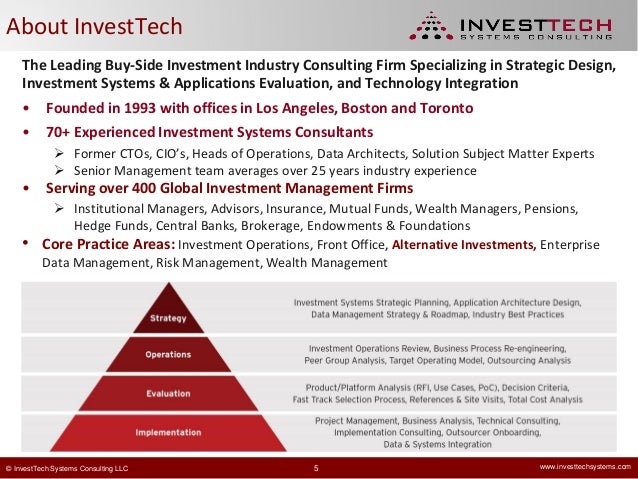 About InvestTech

INVESTTECH
SYSTEMS CONSULTING

The Leading Buy-Side Investment Industry Consulting Firm Specializing in Strategic Design, Investment Systems & Applications Evaluation, and Technology Integration

• Founded in 1993 with offices in Los Angeles, Boston and Toronto
• 70+ Experienced Investment Systems Consultants
  ➢ Former CTOs, CIO's, Heads of Operations, Data Architects, Solution Subject Matter Experts
  ➢ Senior Management team averages over 25 years industry experience
• Serving over 400 Global Investment Management Firms
  ➢ Institutional Managers, Advisors, Insurance, Mutual Funds, Wealth Managers, Pensions, Hedge Funds, Central Banks, Brokerage, Endowments & Foundations
• Core Practice Areas: Investment Operations, Front Office, Alternative Investments, Enterprise Data Management, Risk Management, Wealth Management

Strategy
Investment Systems Strategic Planning, Application Architecture Design, Data Management Strategy & Roadmap, Industry Best Practices

Operations
Investment Operations Review, Business Process Re-engineering, Peer Group Analysis, Target Operating Model, Outsourcing Analysis

Evaluation
Product/Platform Analysis (RFI, Use Cases, PoC), Decision Criteria, Fast Track Selection Process, References & Site Visits, Total Cost Analysis

Implementation
Project Management, Business Analysis, Technical Consulting, Implementation Consulting, Outsourcer Onboarding, Data & Systems Integration

© InvestTech Systems Consulting LLC    5    www.investtechsystems.com